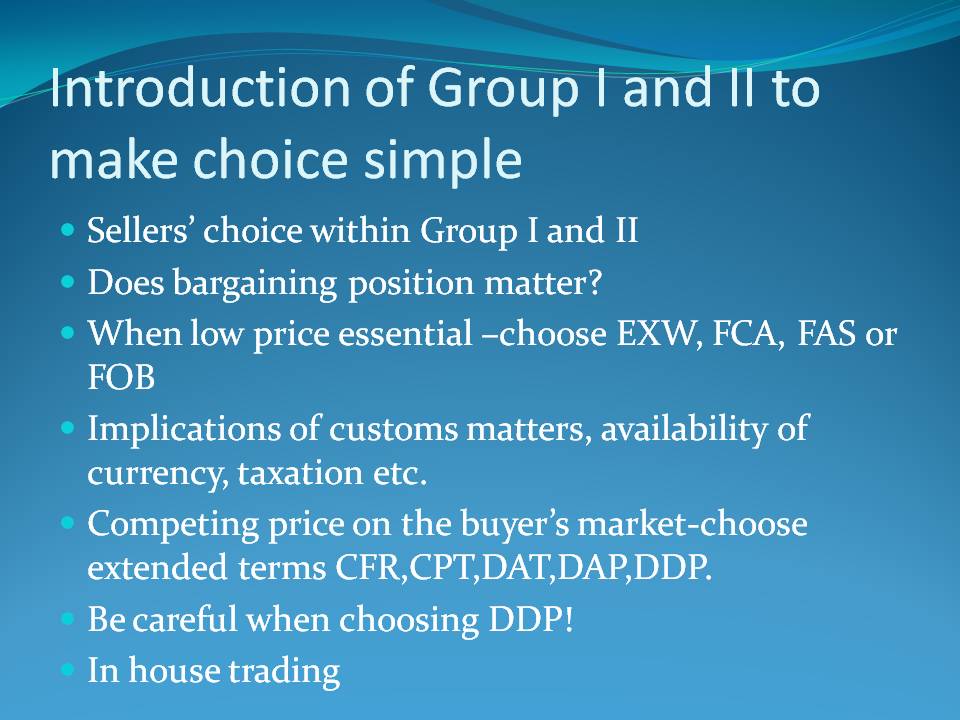 Introduction of Group I and II to make choice simple

- Sellers’ choice within Group I and II
- Does bargaining position matter?
- When low price essential –choose EXW, FCA, FAS or FOB
- Implications of customs matters, availability of currency, taxation etc.
- Competing price on the buyer’s market-choose extended terms CFR,CPT,DAT,DAP,DDP.
- Be careful when choosing DDP!
- In house trading